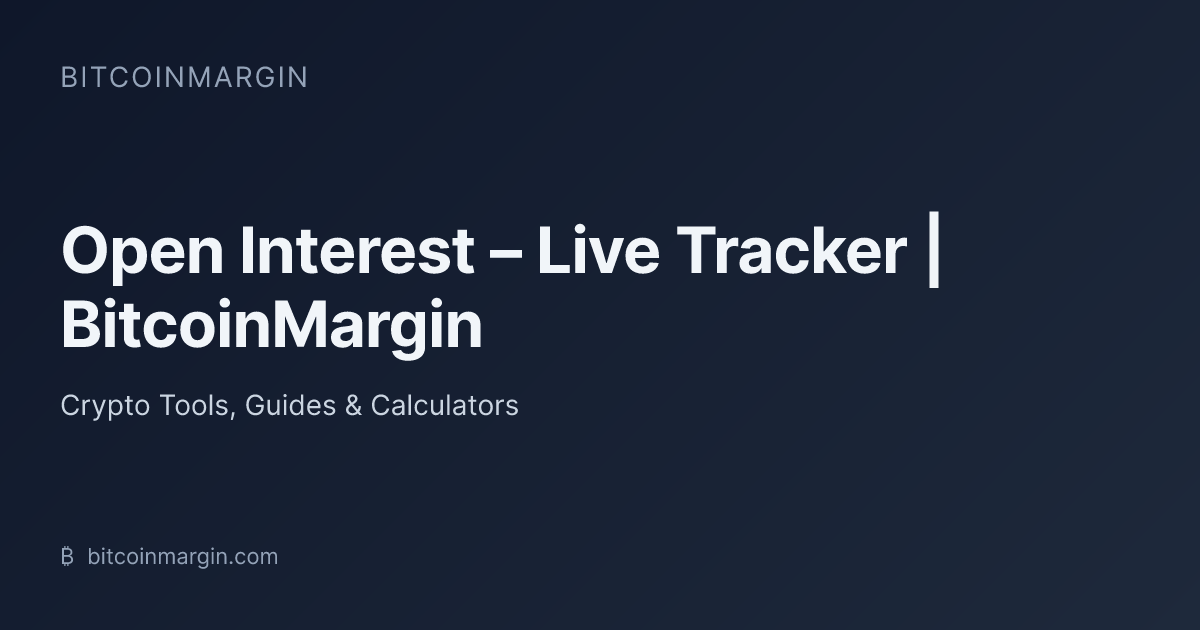 BITCOINMARGIN

Open Interest – Live Tracker | BitcoinMargin

Crypto Tools, Guides & Calculators

₿ bitcoinmargin.com